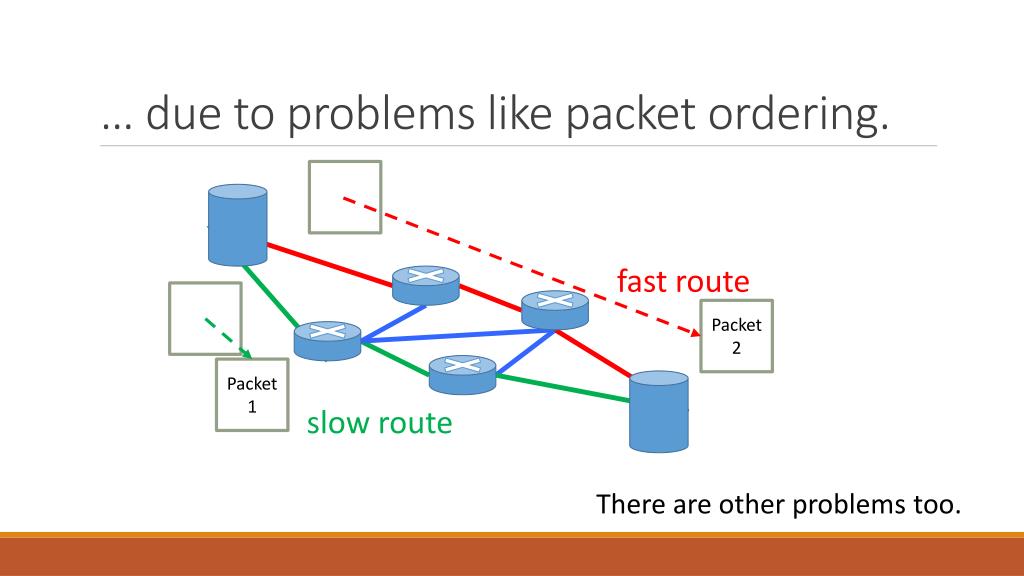 … due to problems like packet ordering.

fast route

Packet
2

Packet
1

slow route

There are other problems too.